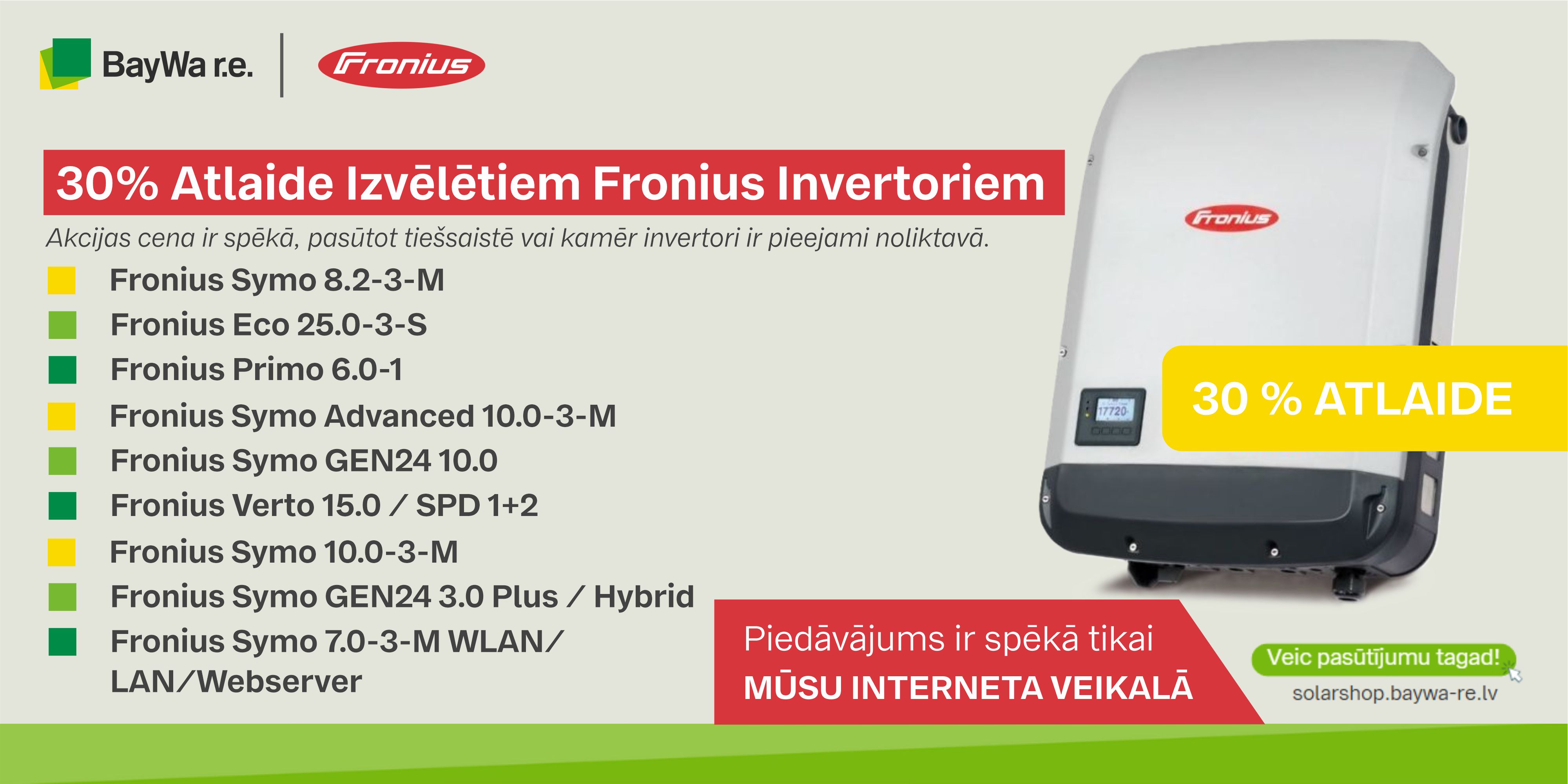 BayWa r.e.

Fronius

30% Atlaide Izvēlētiem Fronius Invertoriem

Akcijas cena ir spēkā, pasūtot tiešsaistē vai kamēr invertori ir pieejami noliktavā.

Fronius Symo 8.2-3-M
Fronius Eco 25.0-3-S
Fronius Primo 6.0-1
Fronius Symo Advanced 10.0-3-M
Fronius Symo GEN24 10.0
Fronius Verto 15.0 / SPD 1+2
Fronius Symo 10.0-3-M
Fronius Symo GEN24 3.0 Plus / Hybrid
Fronius Symo 7.0-3-M WLAN/ LAN/Webserver

Fronius

17720

30 % ATLAIDE

Piedāvājums ir spēkā tikai
MŪSU INTERNETA VEIKALĀ

Veic pasūtījumu tagad!
solarshop.baywa-re.lv